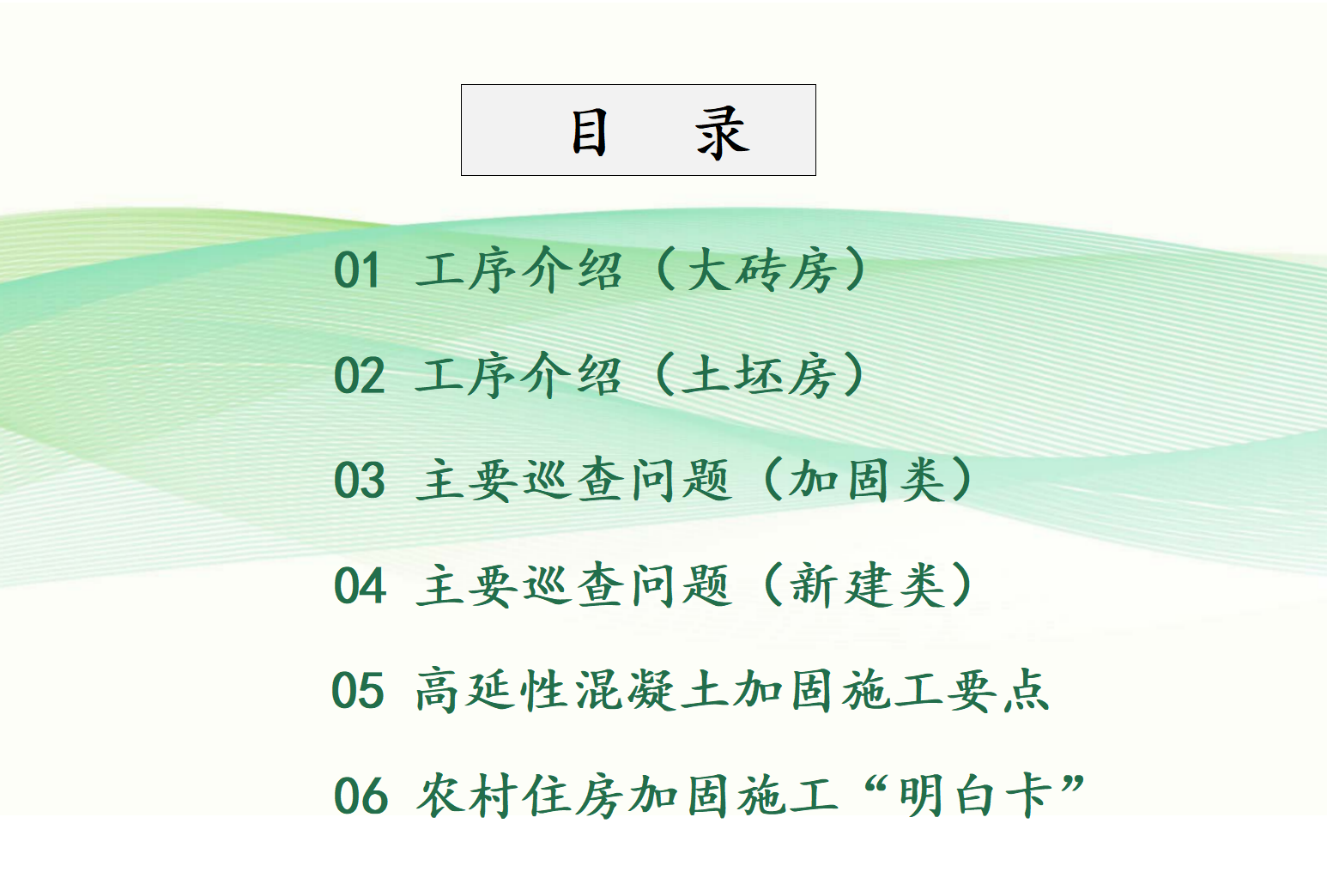 目　录

01 工序介绍（大砖房）

02 工序介绍（土坯房）

03 主要巡查问题（加固类）

04 主要巡查问题（新建类）

05 高延性混凝土加固施工要点

06 农村住房加固施工“明白卡”